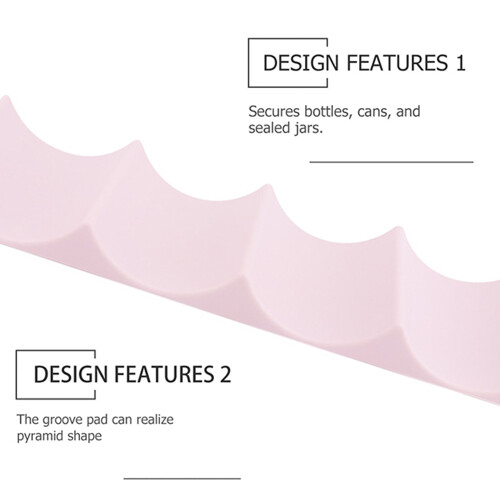 DESIGN FEATURES 1

Secures bottles, cans, and sealed jars.

DESIGN FEATURES 2

The groove pad can realize pyramid shape